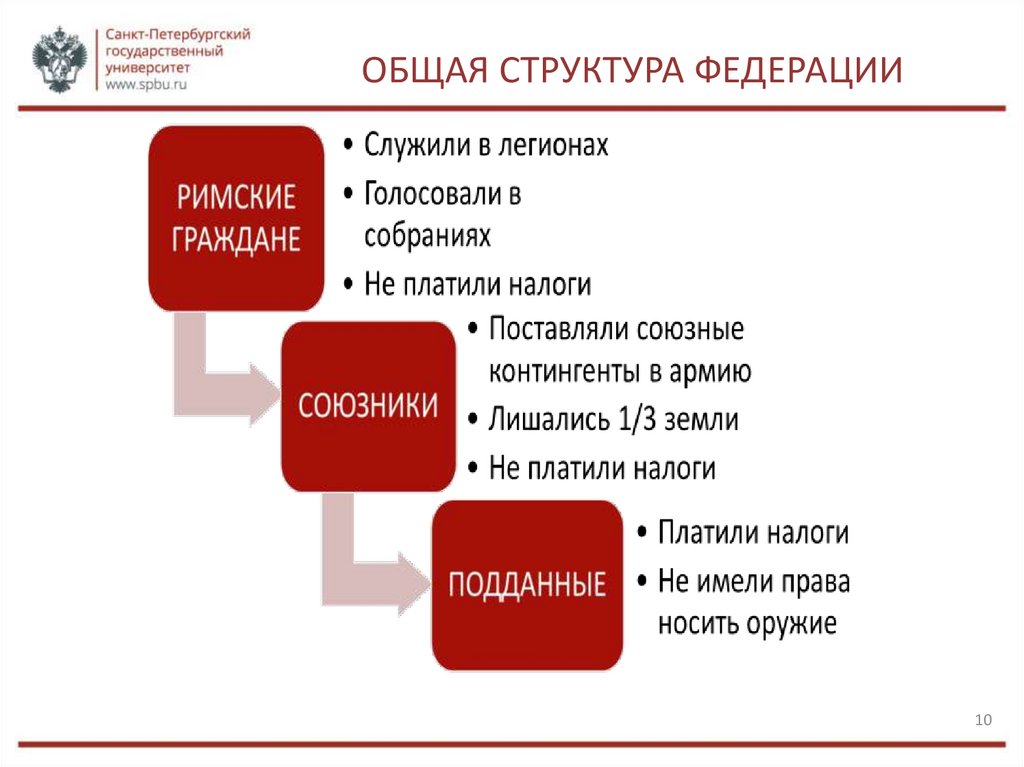 Санкт-Петербургский государственный университет
www.spbu.ru

ОБЩАЯ СТРУКТУРА ФЕДЕРАЦИИ

РИМСКИЕ ГРАЖДАНЕ

• Служили в легионах
• Голосовали в собраниях
• Не платили налоги

СОЮЗНИКИ

• Поставляли союзные контингенты в армию
• Лишались 1/3 земли
• Не платили налоги

ПОДДАННЫЕ

• Платили налоги
• Не имели права носить оружие

10